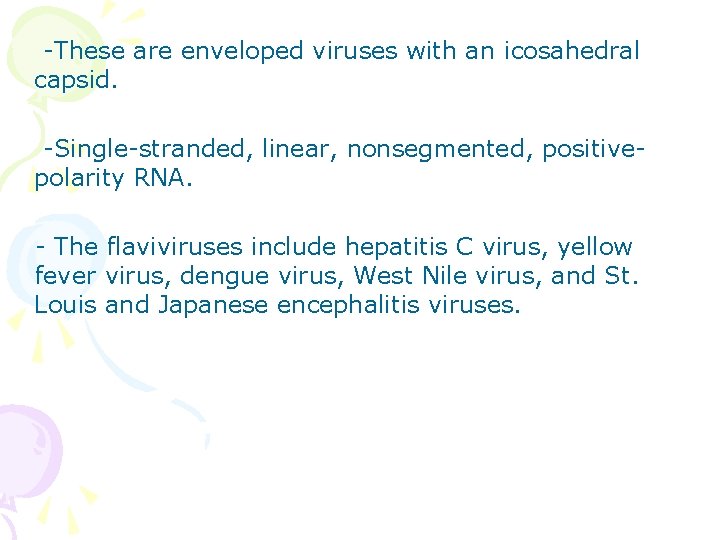 -These are enveloped viruses with an icosahedral capsid.

-Single-stranded, linear, nonsegmented, positive-polarity RNA.

- The flaviviruses include hepatitis C virus, yellow fever virus, dengue virus, West Nile virus, and St. Louis and Japanese encephalitis viruses.